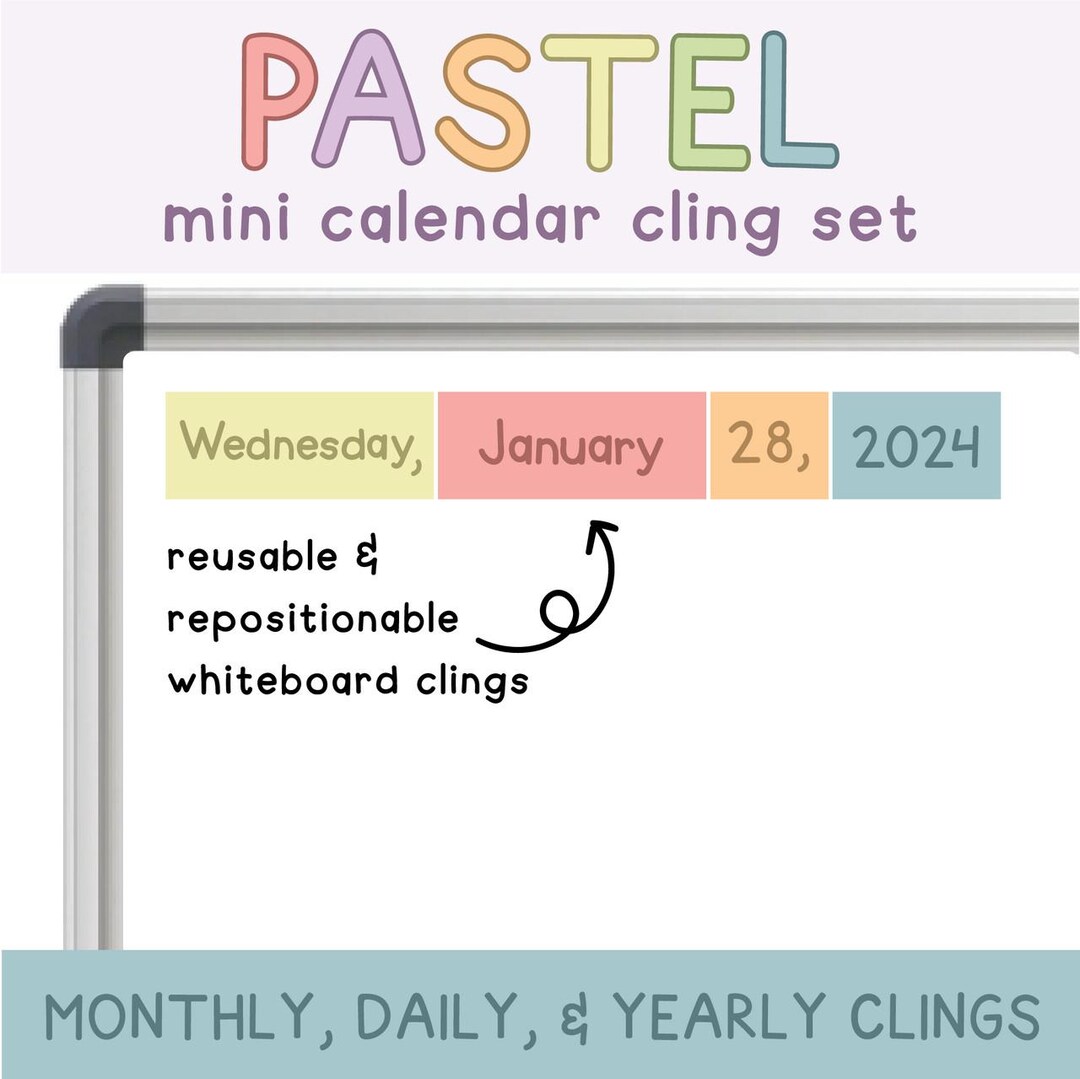 PASTEL
mini calendar cling set

Wednesday, January 28, 2024

reusable & repositionable whiteboard clings

MONTHLY, DAILY, & YEARLY CLINGS